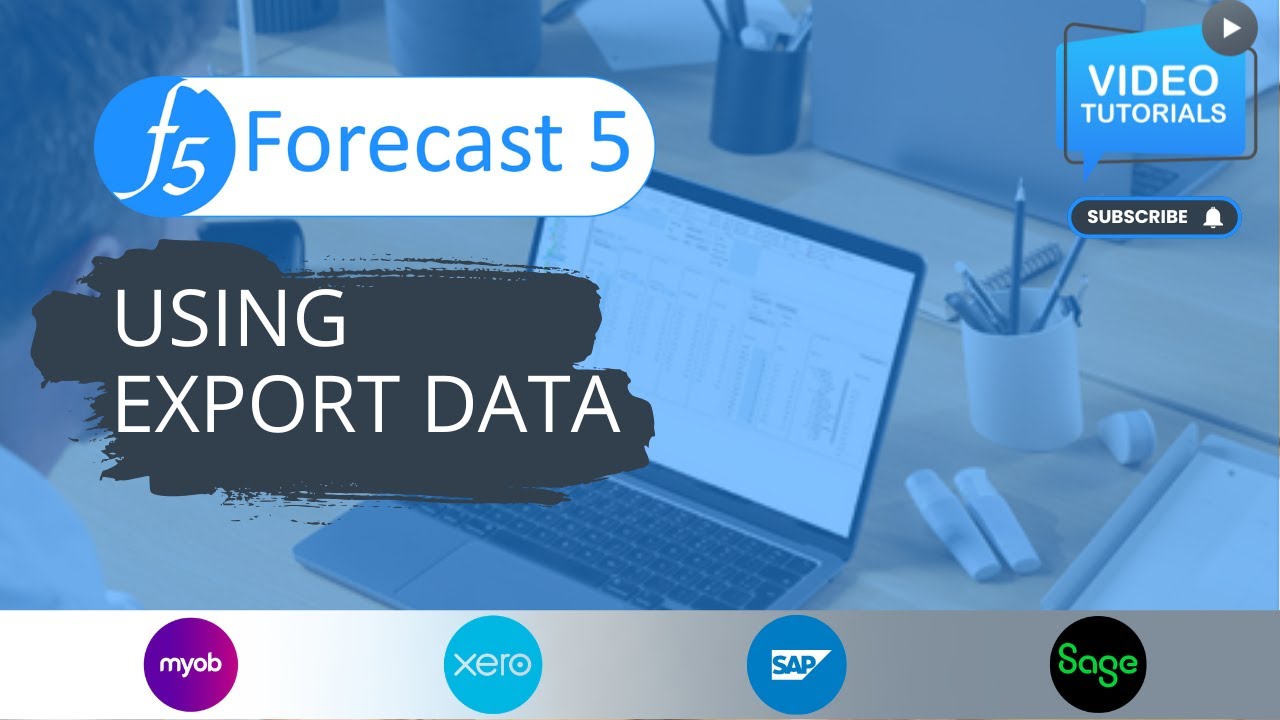 f5 Forecast 5

VIDEO TUTORIALS

SUBSCRIBE

USING EXPORT DATA

myob

xero

SAP

Sage